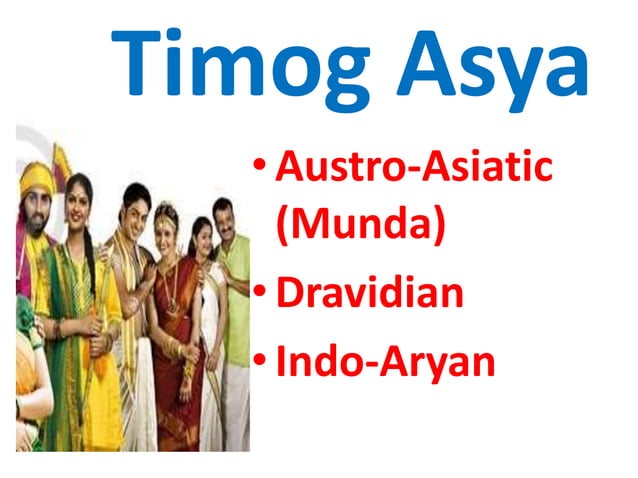 Timog Asya

• Austro-Asiatic (Munda)
• Dravidian
• Indo-Aryan